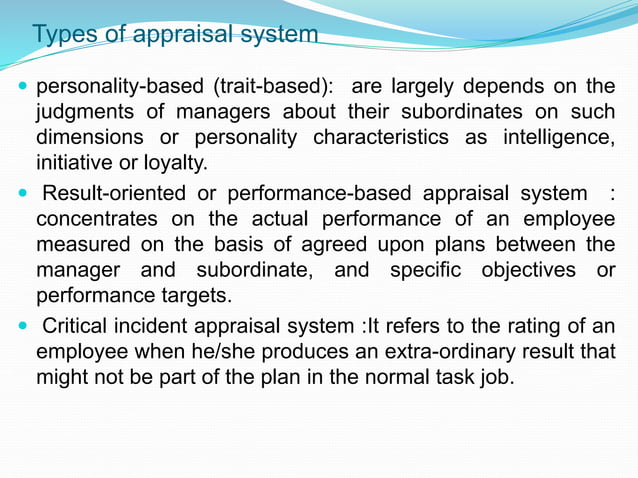 Types of appraisal system

- personality-based (trait-based): are largely depends on the judgments of managers about their subordinates on such dimensions or personality characteristics as intelligence, initiative or loyalty.
- Result-oriented or performance-based appraisal system : concentrates on the actual performance of an employee measured on the basis of agreed upon plans between the manager and subordinate, and specific objectives or performance targets.
- Critical incident appraisal system :It refers to the rating of an employee when he/she produces an extra-ordinary result that might not be part of the plan in the normal task job.